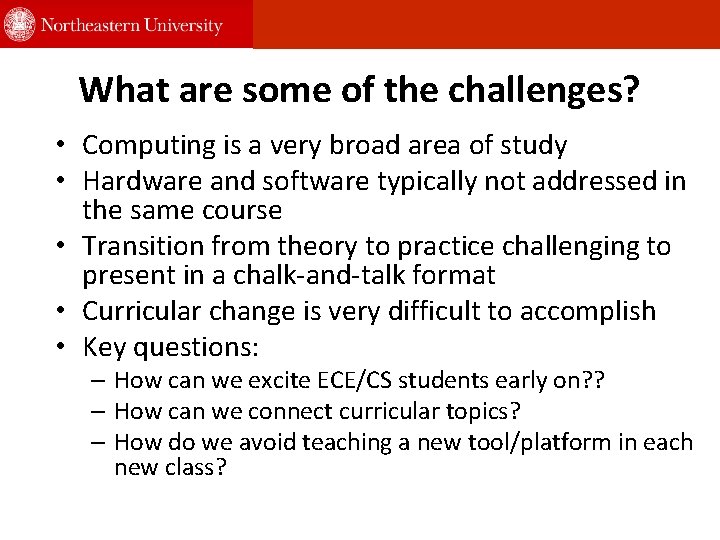 Northeastern University

What are some of the challenges?

• Computing is a very broad area of study
• Hardware and software typically not addressed in the same course
• Transition from theory to practice challenging to present in a chalk-and-talk format
• Curricular change is very difficult to accomplish
• Key questions:
– How can we excite ECE/CS students early on??
– How can we connect curricular topics?
– How do we avoid teaching a new tool/platform in each new class?